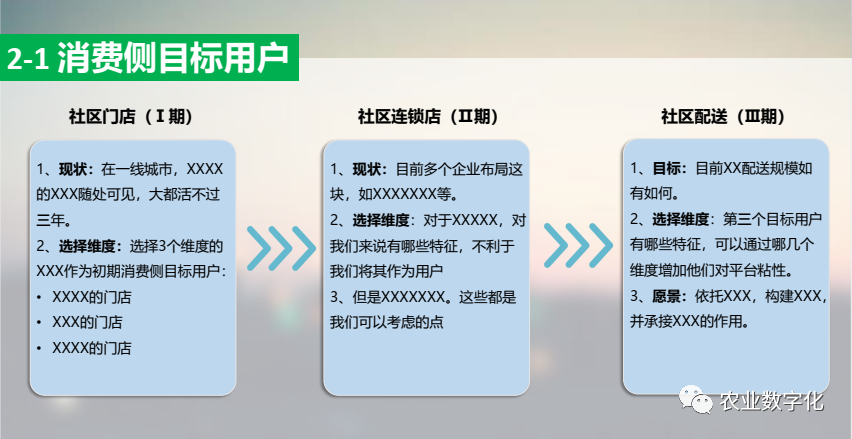 2-1 消费侧目标用户

社区门店（Ⅰ期）

1、现状：在一线城市，XXXX的XXX随处可见，大都活不过三年。
2、选择维度：选择3个维度的XXX作为初期消费侧目标用户：
• XXXX的门店
• XXX的门店
• XXXX的门店

社区连锁店（Ⅱ期）

1、现状：目前多个企业布局这块，如XXXXXXX等。
2、选择维度：对于XXXXX，对我们来说有哪些特征，不利于我们将其作为用户
3、但是XXXXXXX。这些都是我们可以考虑的点

社区配送（Ⅲ期）

1、目标：目前XX配送规模如有如何。
2、选择维度：第三个目标用户有哪些特征，可以通过哪几个维度增加他们对平台粘性。
3、愿景：依托XXX，构建XXX，并承接XXX的作用。

农业数字化